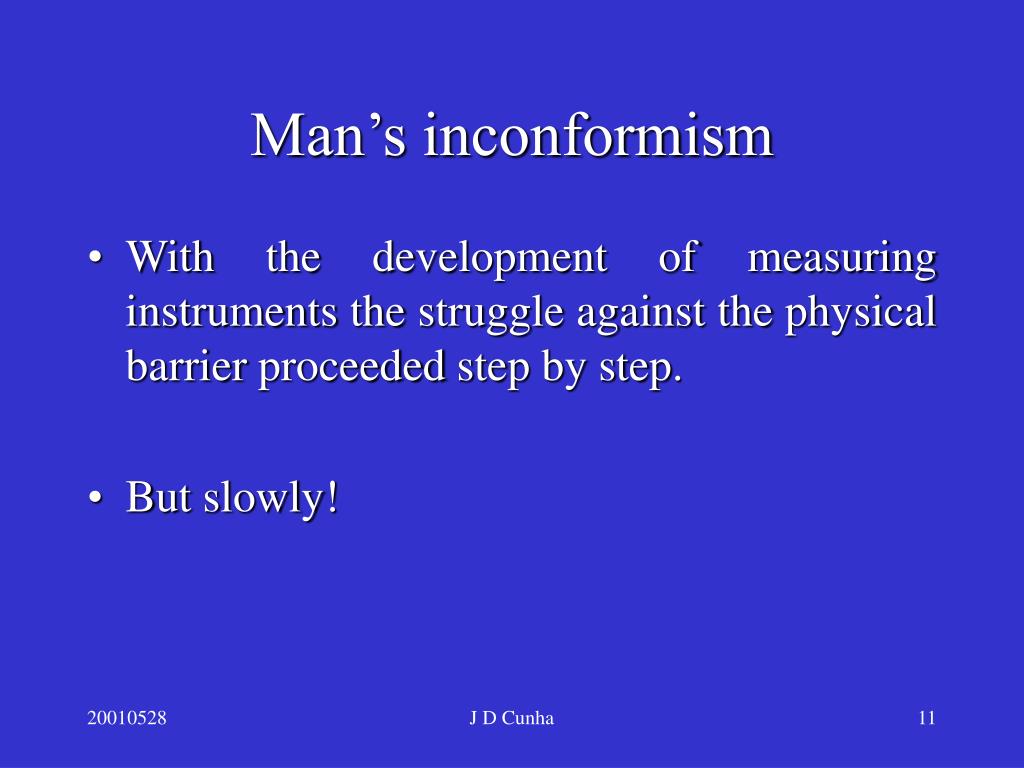 Man’s inconformism

• With the development of measuring instruments the struggle against the physical barrier proceeded step by step.

• But slowly!

20010528

J D Cunha

11